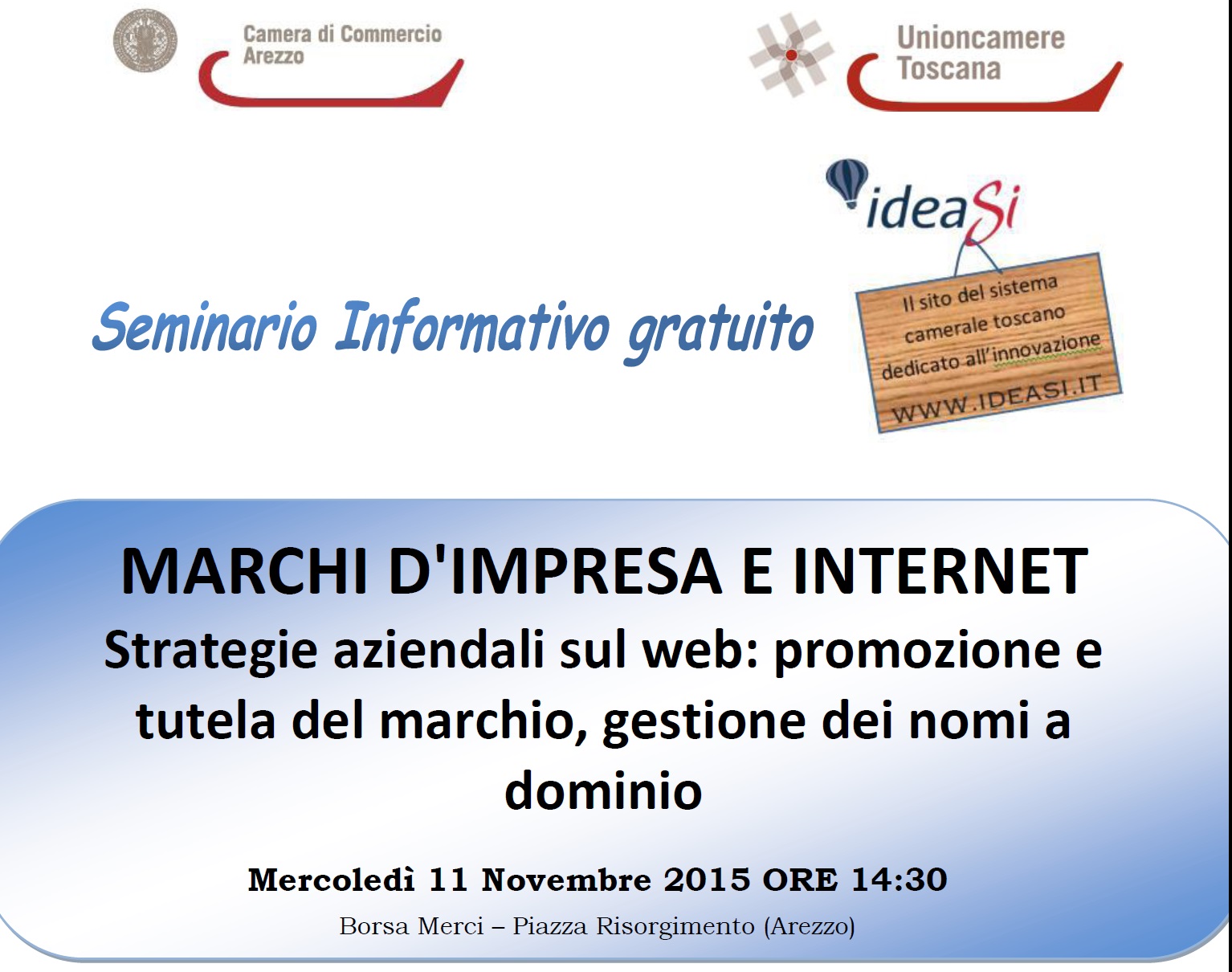 Camera di Commercio
Arezzo

Unioncamere
Toscana

ideaSi

Il sito del sistema camerale toscano dedicato all'innovazione
WWW.IDEASI.IT

Seminario Informativo gratuito

MARCHI D'IMPRESA E INTERNET
Strategie aziendali sul web: promozione e tutela del marchio, gestione dei nomi a dominio

Mercoledì 11 Novembre 2015 ORE 14:30
Borsa Merci – Piazza Risorgimento (Arezzo)